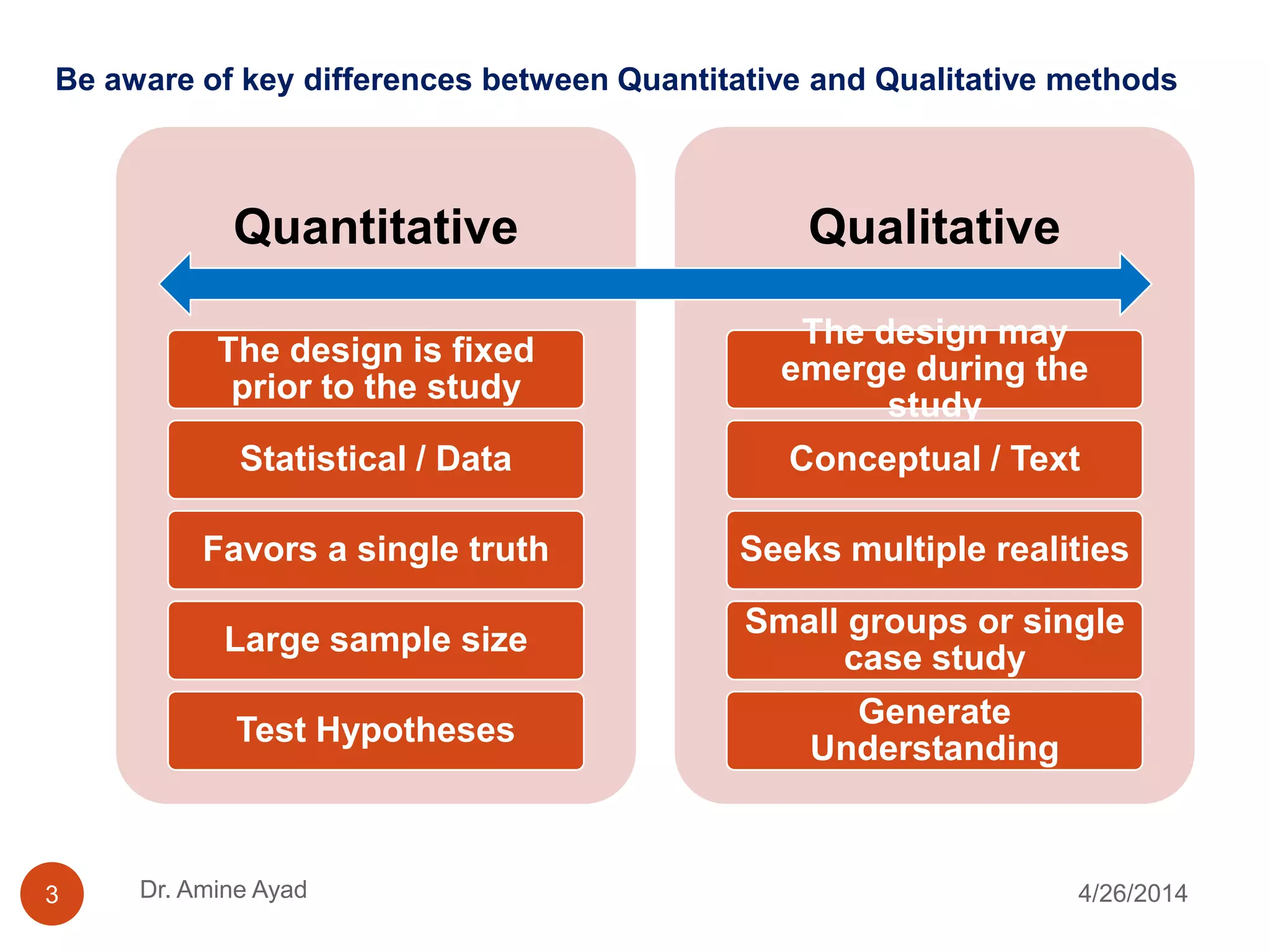 Be aware of key differences between Quantitative and Qualitative methods

Quantitative

The design is fixed prior to the study

Statistical / Data

Favors a single truth

Large sample size

Test Hypotheses

Qualitative

The design may emerge during the study

Conceptual / Text

Seeks multiple realities

Small groups or single case study

Generate Understanding

3

Dr. Amine Ayad

4/26/2014